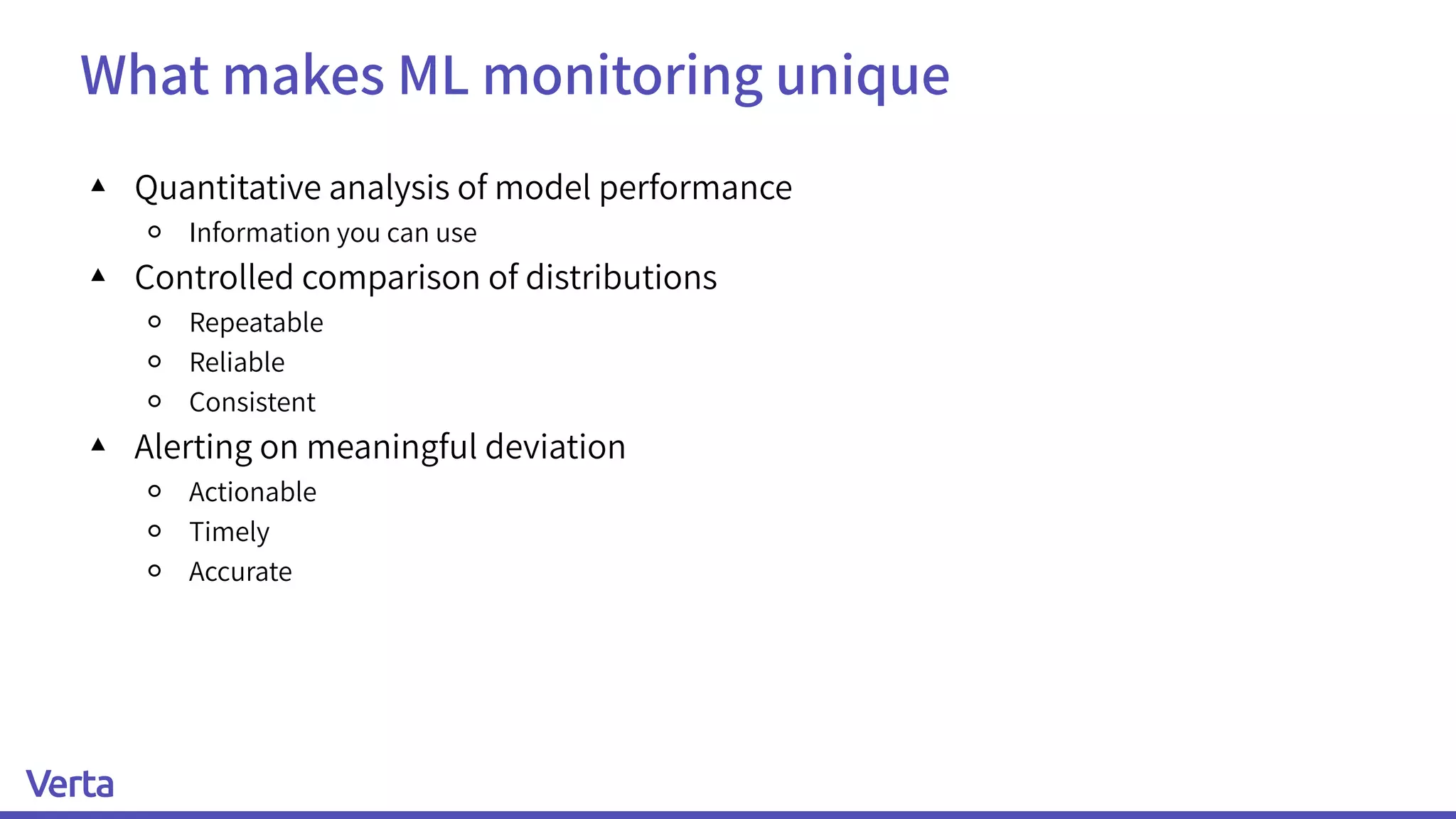 What makes ML monitoring unique

▲ Quantitative analysis of model performance
  ○ Information you can use
▲ Controlled comparison of distributions
  ○ Repeatable
  ○ Reliable
  ○ Consistent
▲ Alerting on meaningful deviation
  ○ Actionable
  ○ Timely
  ○ Accurate

Verta